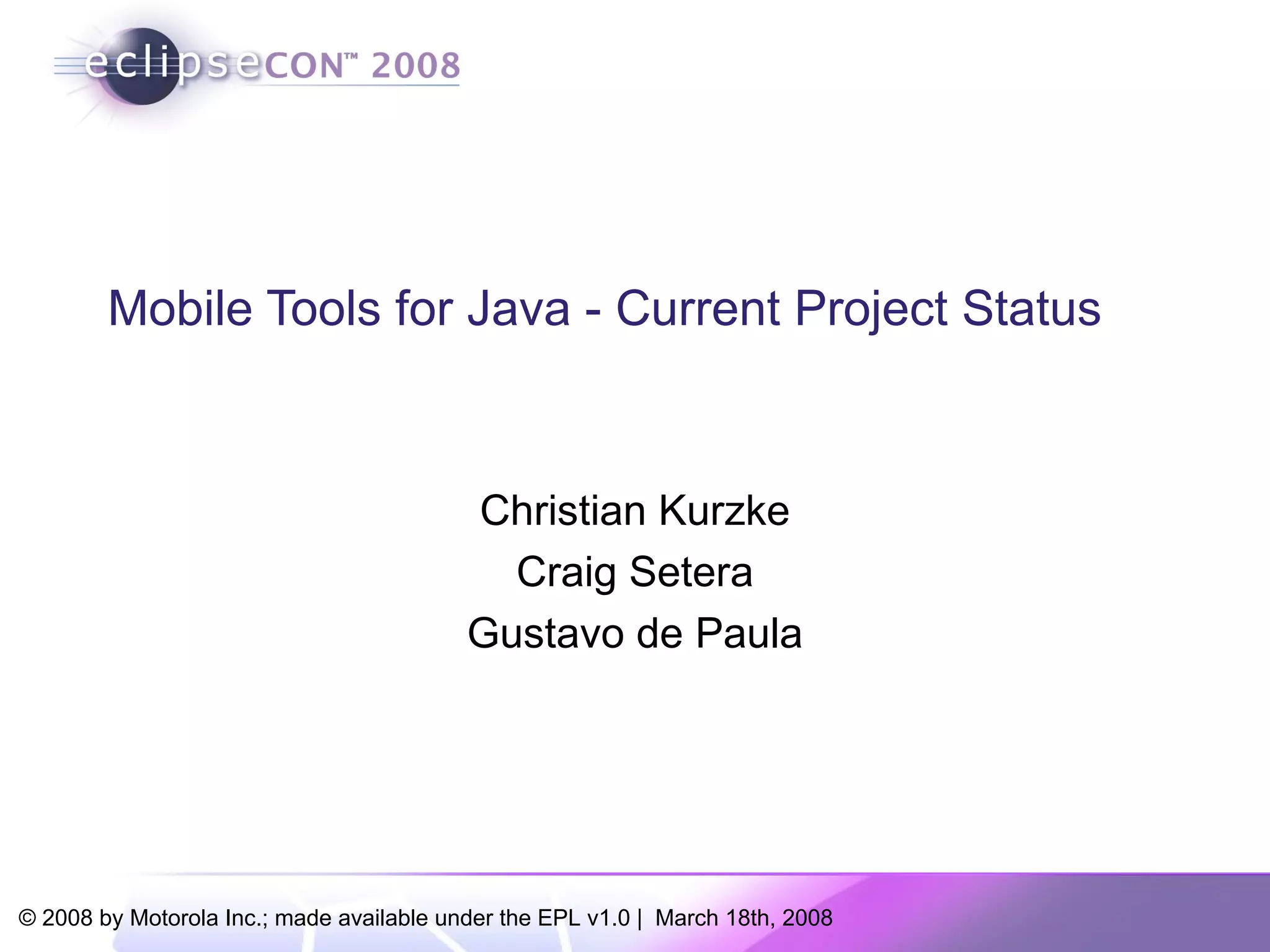 eclipseCON™ 2008

Mobile Tools for Java - Current Project Status

Christian Kurzke
Craig Setera
Gustavo de Paula

© 2008 by Motorola Inc.; made available under the EPL v1.0 | March 18th, 2008